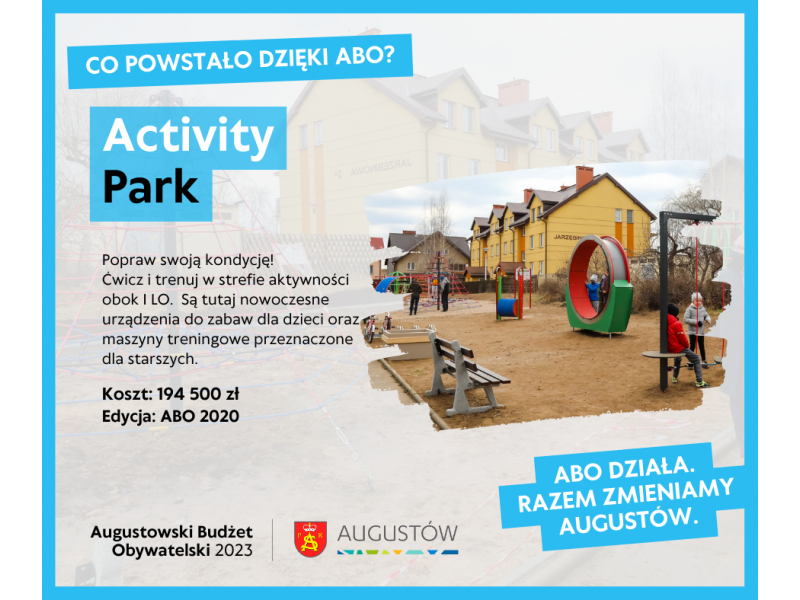 CO POWSTAŁO DZIĘKI ABO?

Activity Park

Popraw swoją kondycję! Ćwicz i trenuj w strefie aktywności obok I LO. Są tutaj nowoczesne urządzenia do zabaw dla dzieci oraz maszyny treningowe przeznaczone dla starszych.

Koszt: 194 500 zł
Edycja: ABO 2020

JARZĘBINOWA

ABO DZIAŁA. RAZEM ZMIENIAMY AUGUSTÓW.

Augustowski Budżet Obywatelski 2023

AUGUSTÓW